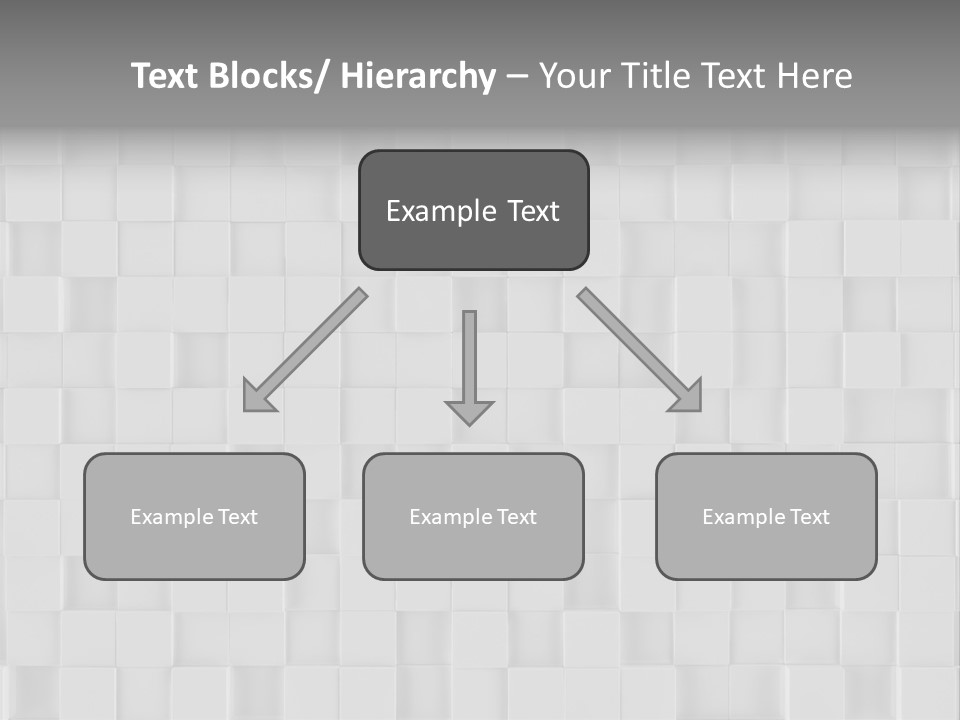 Text Blocks/ Hierarchy – Your Title Text Here

Example Text

Example Text

Example Text

Example Text